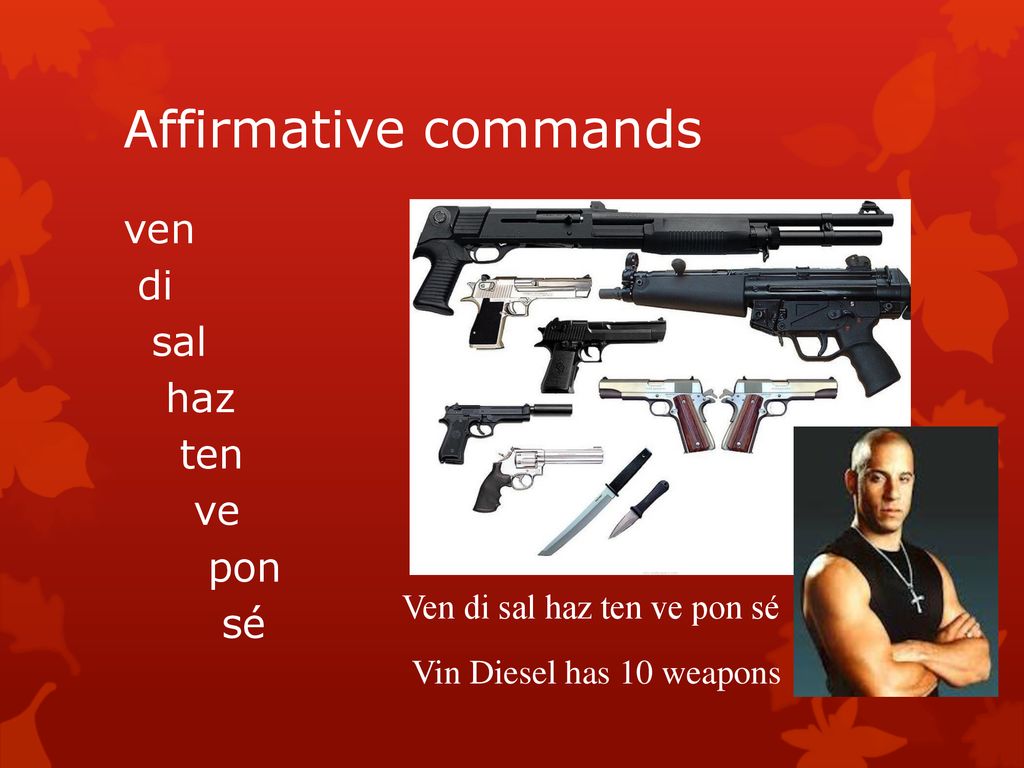 Affirmative commands

ven
di
sal
haz
ten
ve
pon
sé

Ven di sal haz ten ve pon sé

Vin Diesel has 10 weapons